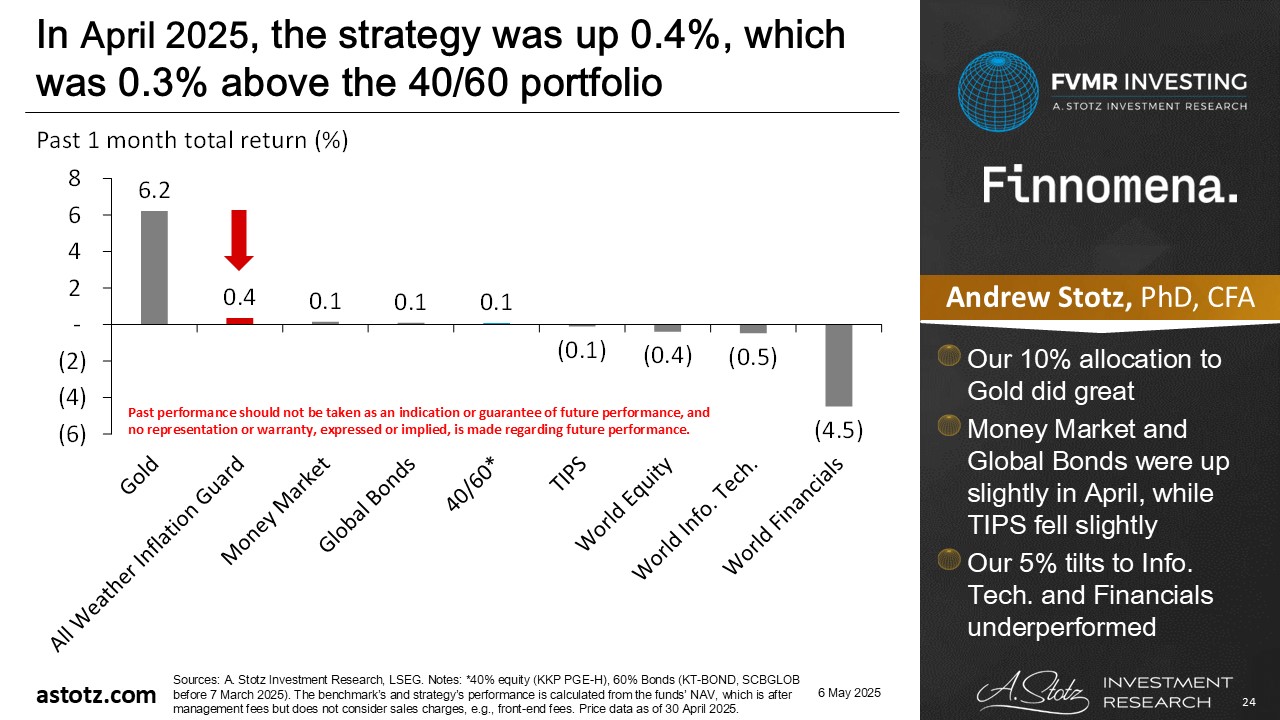 In April 2025, the strategy was up 0.4%, which was 0.3% above the 40/60 portfolio

Past 1 month total return (%)

8
6
4
2
-
(2)
(4)
(6)

6.2
0.4
0.1
0.1
0.1
(0.1)
(0.4)
(0.5)
(4.5)

Past performance should not be taken as an indication or guarantee of future performance, and no representation or warranty, expressed or implied, is made regarding future performance.

Gold
All Weather Inflation Guard
Money Market
Global Bonds
40/60*
TIPS
World Equity
World Info. Tech.
World Financials

FVMR INVESTING
A. STOTZ INVESTMENT RESEARCH

Finnomena.

Andrew Stotz, PhD, CFA

Our 10% allocation to Gold did great

Money Market and Global Bonds were up slightly in April, while TIPS fell slightly

Our 5% tilts to Info. Tech. and Financials underperformed

astotz.com

Sources: A. Stotz Investment Research, LSEG. Notes: *40% equity (KKP PGE-H), 60% Bonds (KT-BOND, SCBGLOB before 7 March 2025). The benchmark's and strategy's performance is calculated from the funds' NAV, which is after management fees but does not consider sales charges, e.g., front-end fees. Price data as of 30 April 2025.

6 May 2025

A. Stotz INVESTMENT RESEARCH

24